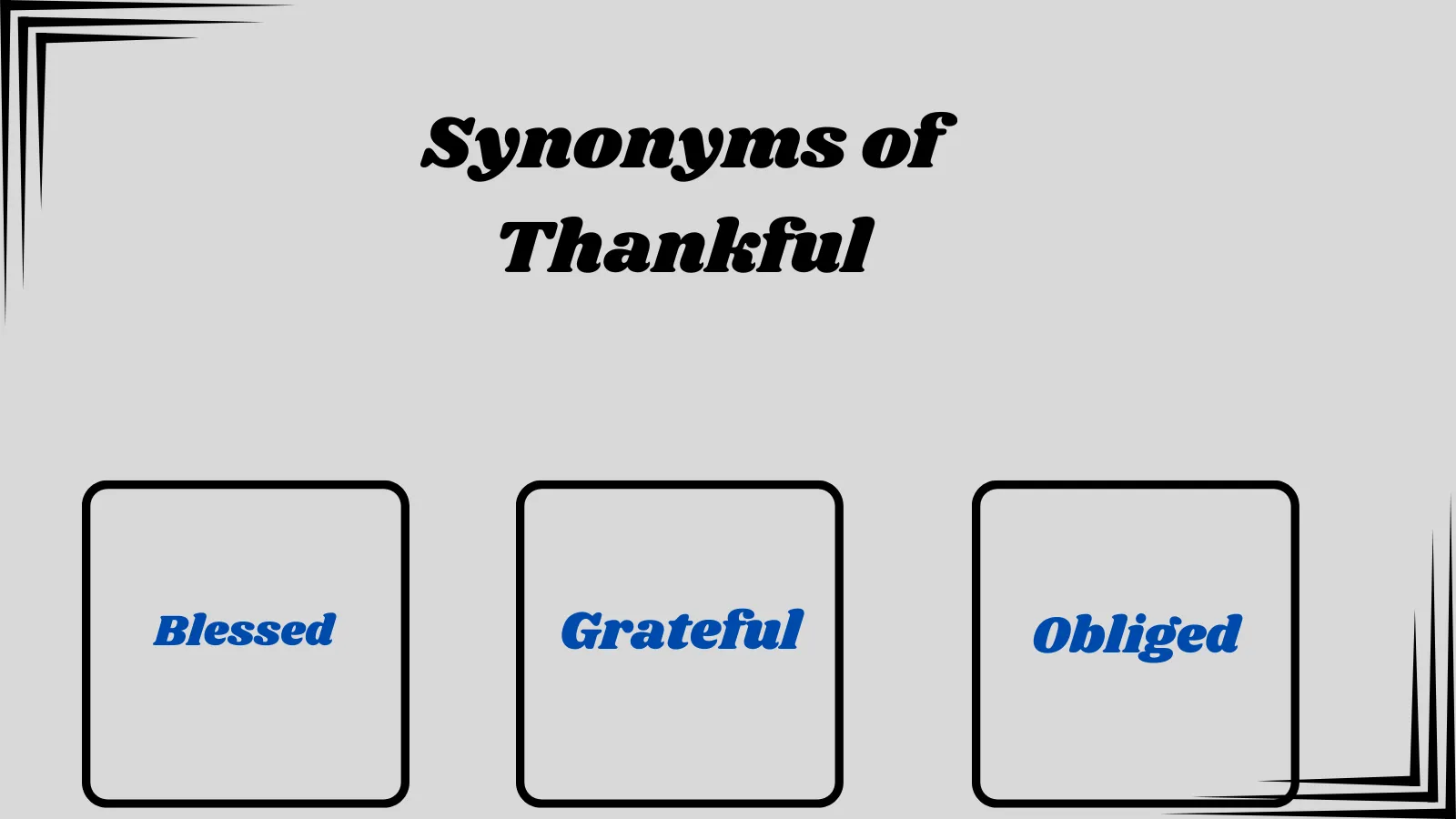 Synonyms of Thankful

Blessed

Grateful

Obliged